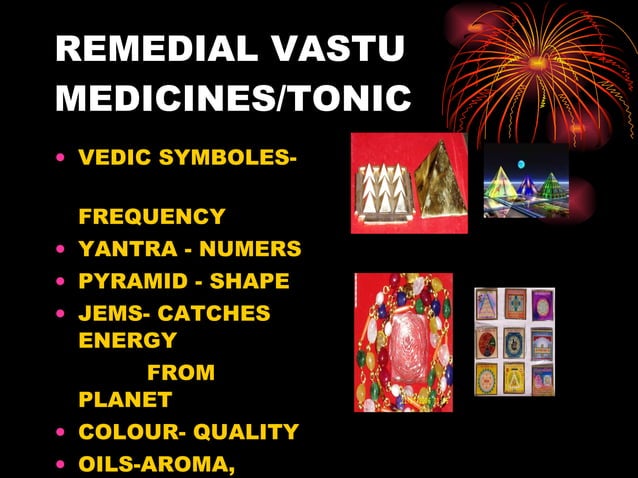 REMEDIAL VASTU MEDICINES/TONIC

• VEDIC SYMBOLES-

FREQUENCY

• YANTRA - NUMERS
• PYRAMID - SHAPE
• JEMS- CATCHES ENERGY

FROM PLANET

• COLOUR- QUALITY
• OILS-AROMA,